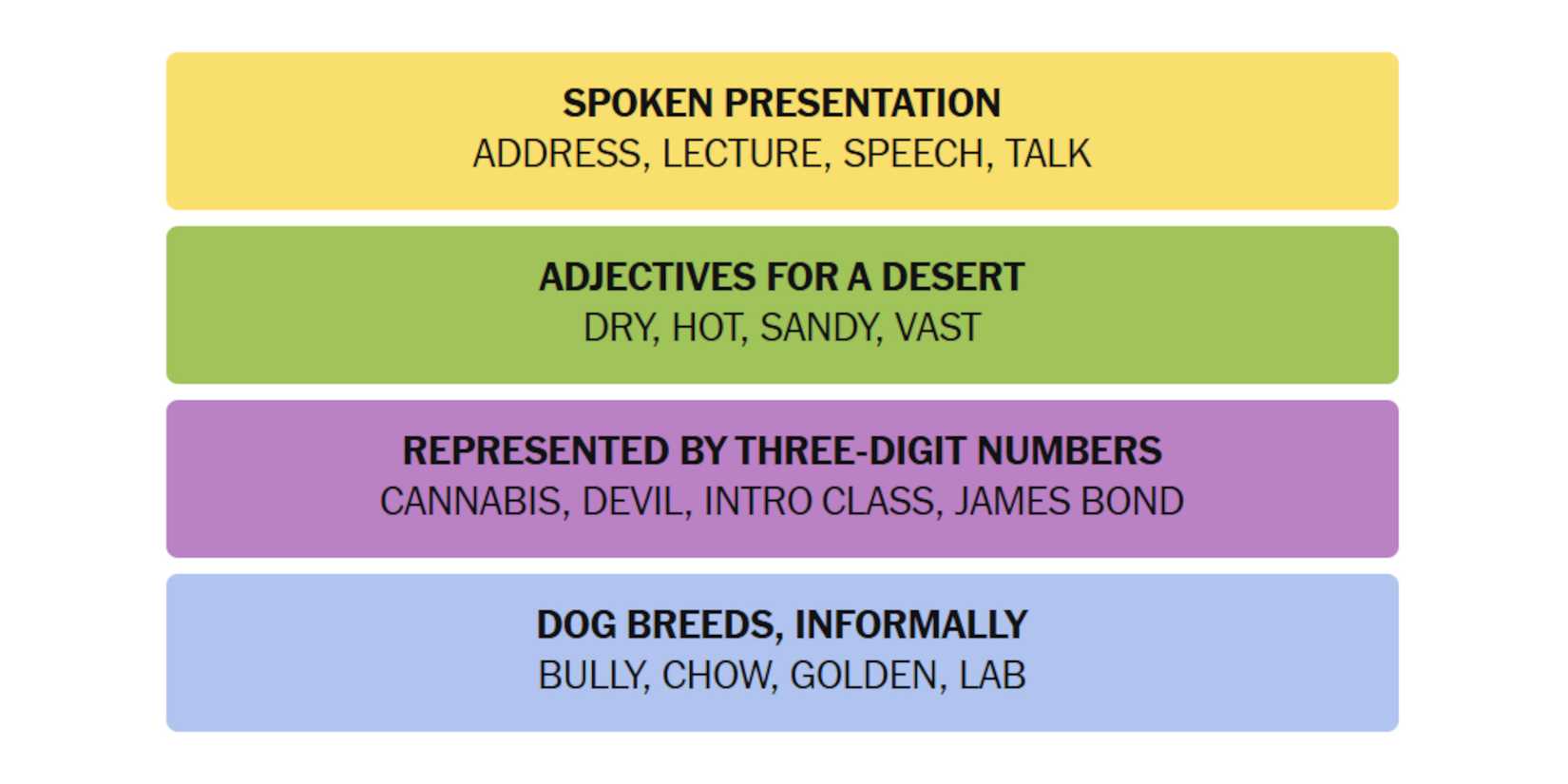 SPOKEN PRESENTATION
ADDRESS, LECTURE, SPEECH, TALK

ADJECTIVES FOR A DESERT
DRY, HOT, SANDY, VAST

REPRESENTED BY THREE-DIGIT NUMBERS
CANNABIS, DEVIL, INTRO CLASS, JAMES BOND

DOG BREEDS, INFORMALLY
BULLY, CHOW, GOLDEN, LAB